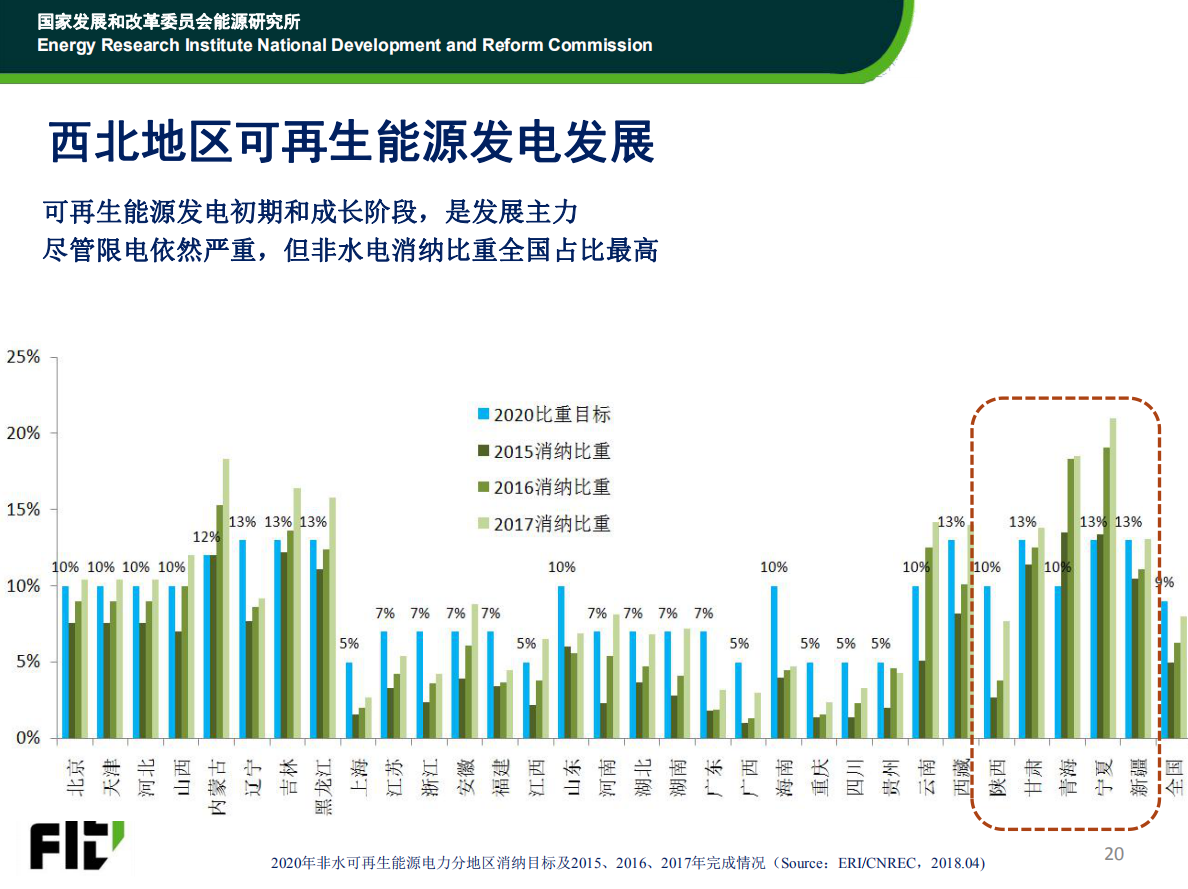 国家发展和改革委员会能源研究所
Energy Research Institute National Development and Reform Commission

西北地区可再生能源发电发展

可再生能源发电初期和成长阶段，是发展主力
尽管限电依然严重，但非水电消纳比重全国占比最高

25%
20%
15%
10%
5%
0%

2020比重目标
2015消纳比重
2016消纳比重
2017消纳比重

10% 10% 10% 10% 12% 13% 13% 13% 5% 7% 7% 7% 7% 5% 10% 7% 7% 7% 7% 5% 10% 5% 5% 5% 10% 13% 10% 13% 10% 13% 13% 9%

北京 天津 河北 山西 内蒙古 辽宁 吉林 黑龙江 上海 江苏 浙江 安徽 福建 江西 山东 河南 湖北 湖南 广东 广西 海南 重庆 四川 贵州 云南 西藏 陕西 甘肃 青海 宁夏 新疆 全国

FIT

2020年非水可再生能源电力分地区消纳目标及2015、2016、2017年完成情况（Source：ERI/CNREC，2018.04）

20